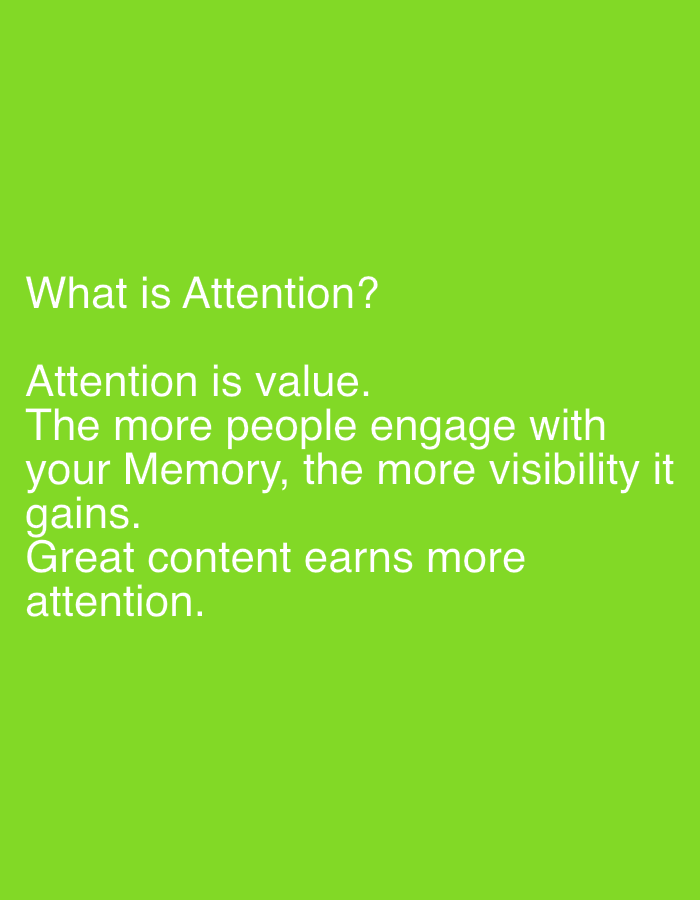 What is Attention?

Attention is value.
The more people engage with your Memory, the more visibility it gains.
Great content earns more attention.